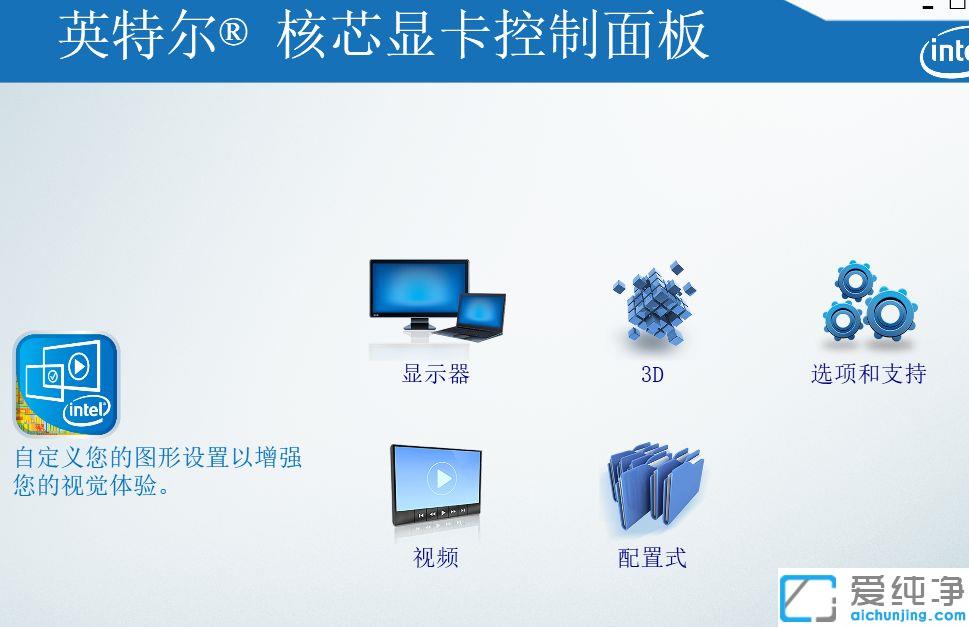 英特尔® 核芯显卡控制面板

intel

intel

自定义您的图形设置以增强您的视觉体验。

显示器

3D

选项和支持

视频

配置式

爱纯净
aichunjing.com